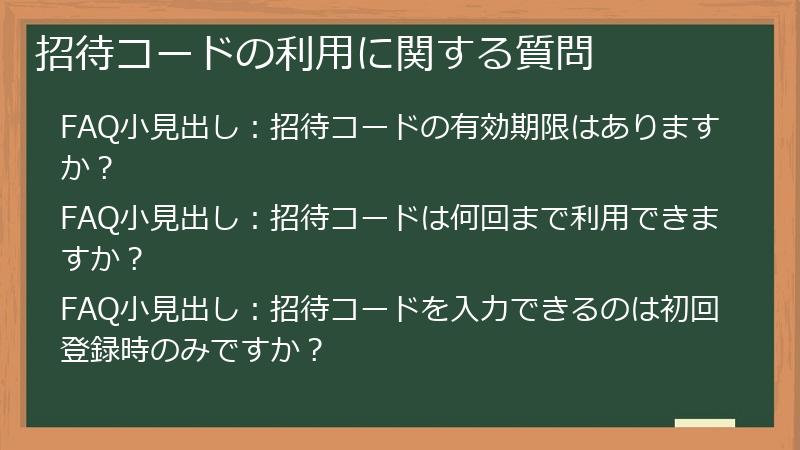 招待コードの利用に関する質問

FAQ小見出し：招待コードの有効期限はありますか？

FAQ小見出し：招待コードは何回まで利用できますか？

FAQ小見出し：招待コードを入力できるのは初回登録時のみですか？